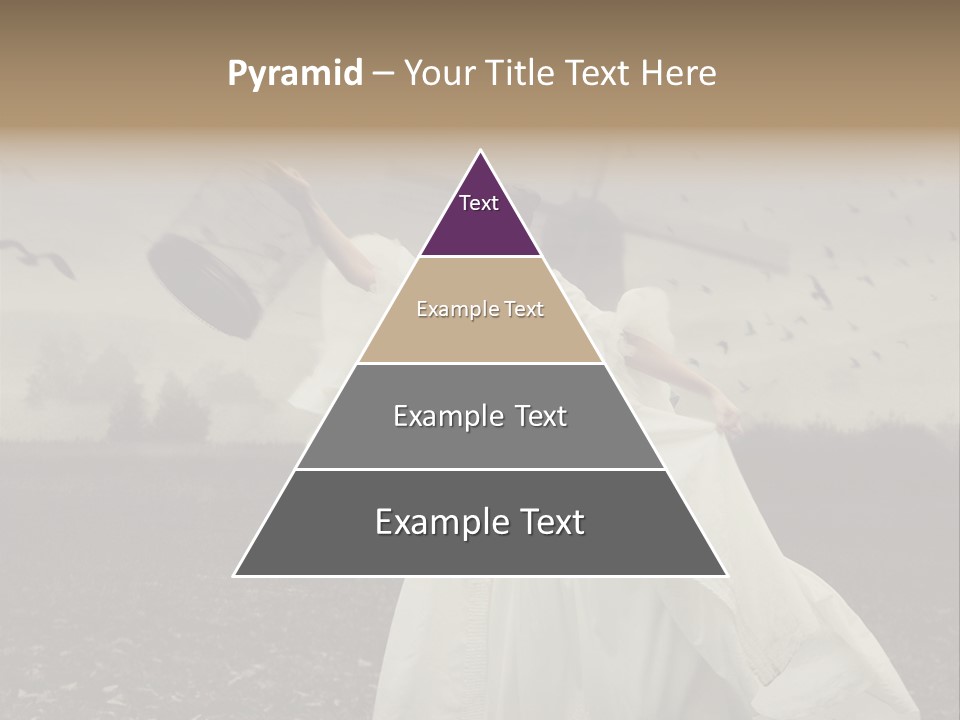 Pyramid – Your Title Text Here

Text

Example Text

Example Text

Example Text